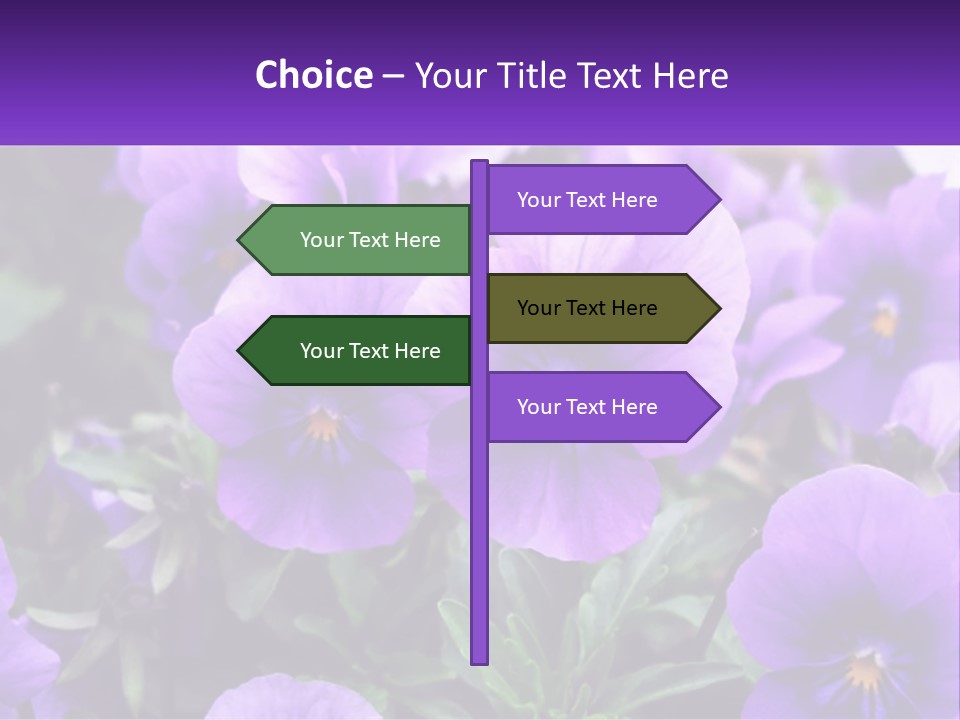 Choice – Your Title Text Here

Your Text Here

Your Text Here

Your Text Here

Your Text Here

Your Text Here